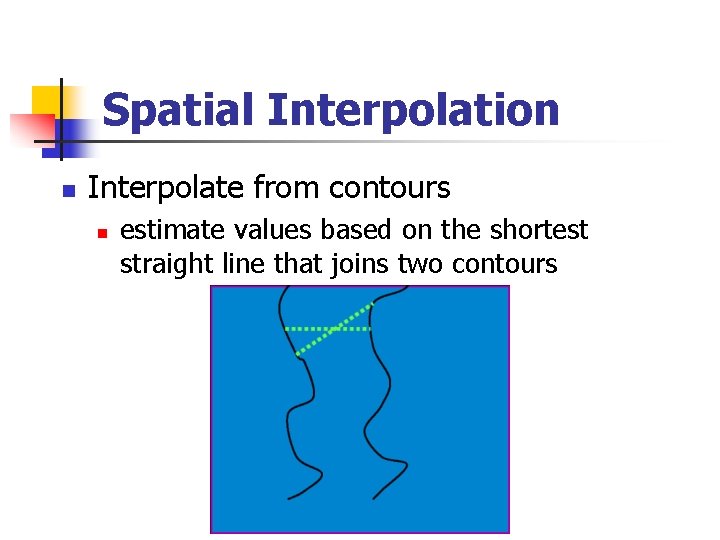 Spatial Interpolation

Interpolate from contours

estimate values based on the shortest straight line that joins two contours